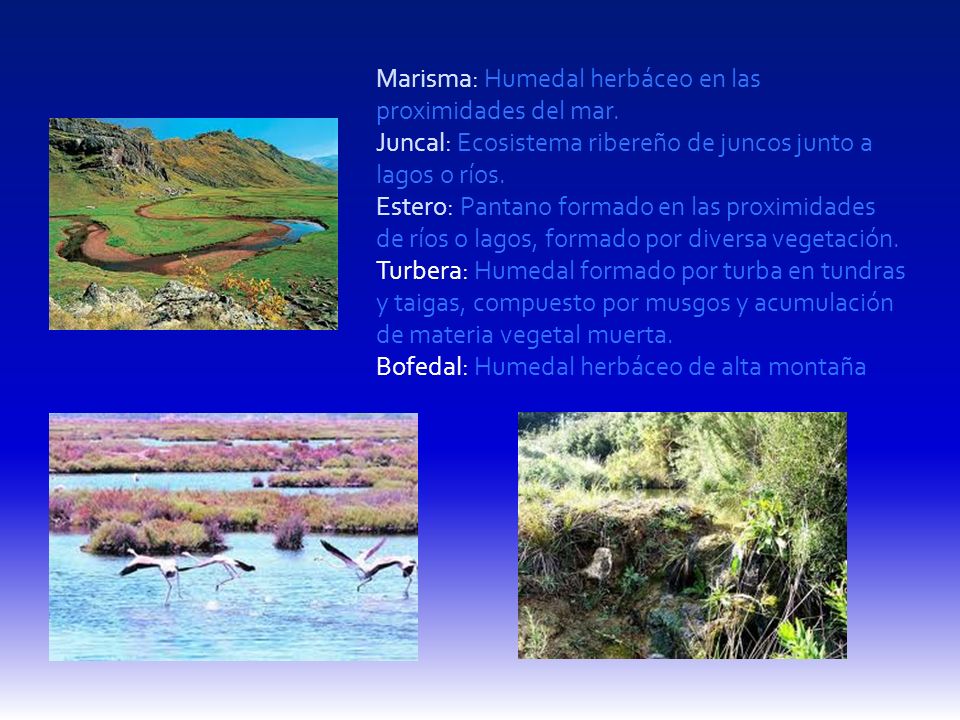 Marisma: Humedal herbáceo en las proximidades del mar.
Juncal: Ecosistema ribereño de juncos junto a lagos o ríos.
Estero: Pantano formado en las proximidades de ríos o lagos, formado por diversa vegetación.
Turbera: Humedal formado por turba en tundras y taigas, compuesto por musgos y acumulación de materia vegetal muerta.
Bofedal: Humedal herbáceo de alta montaña